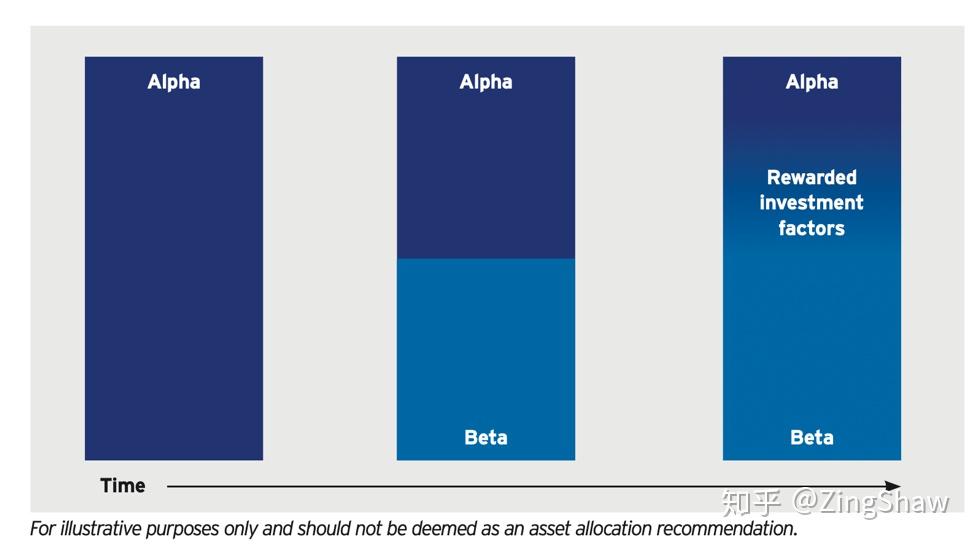 Alpha

Alpha

Beta

Alpha

Rewarded investment factors

Beta

Time

知乎 @ZingShaw

For illustrative purposes only and should not be deemed as an asset allocation recommendation.